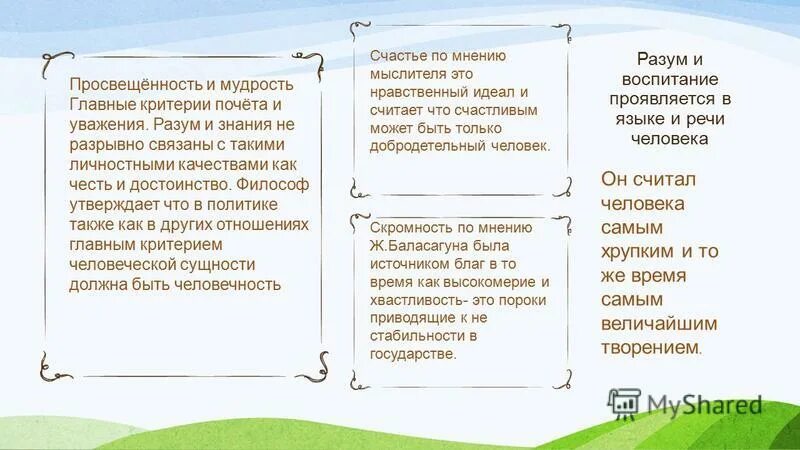 Просвещённость и мудрость Главные критерии почёта и уважения. Разум и знания не разрывно связаны с такими личностными качествами как честь и достоинство. Философ утверждает что в политике также как в других отношениях главным критерием человеческой сущности должна быть человечность

Счастье по мнению мыслителя это нравственный идеал и считает что счастливым может быть только добродетельный человек.

Скромность по мнению Ж.Баласагуна была источником благ в то время как высокомерие и хвастливость- это пороки приводящие к не стабильности в государстве.

Разум и воспитание проявляется в языке и речи человека

Он считал человека самым хрупким и то же время самым величайшим творением.

MyShared